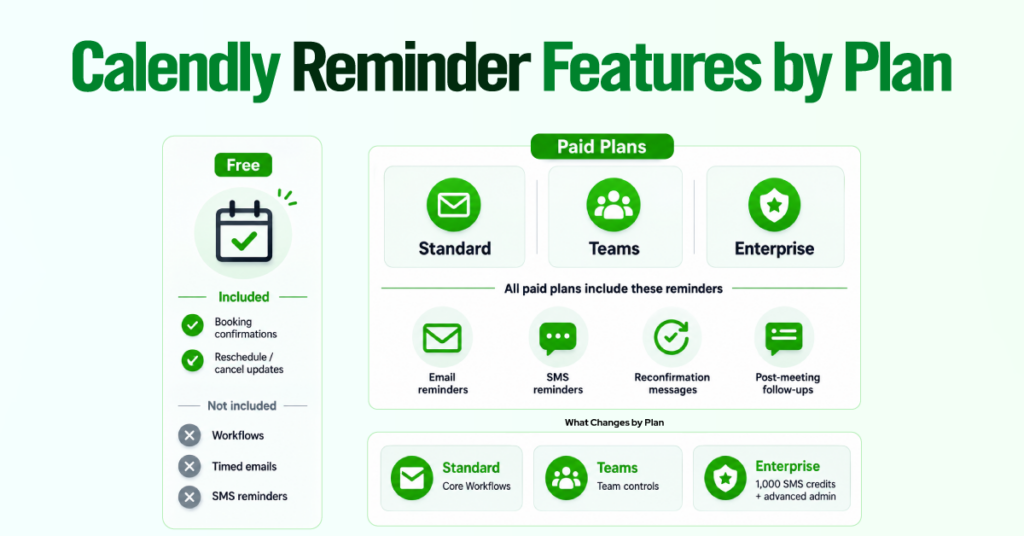 Calendly Reminder Features by Plan

Free

Included

Booking confirmations

Reschedule / cancel updates

Not included

Workflows

Timed emails

SMS reminders

Paid Plans

Standard

Teams

Enterprise

All paid plans include these reminders

Email reminders

SMS reminders

Reconfirmation messages

Post-meeting follow-ups

What Changes by Plan

Standard
Core Workflows

Teams
Team controls

Enterprise
1,000 SMS credits + advanced admin